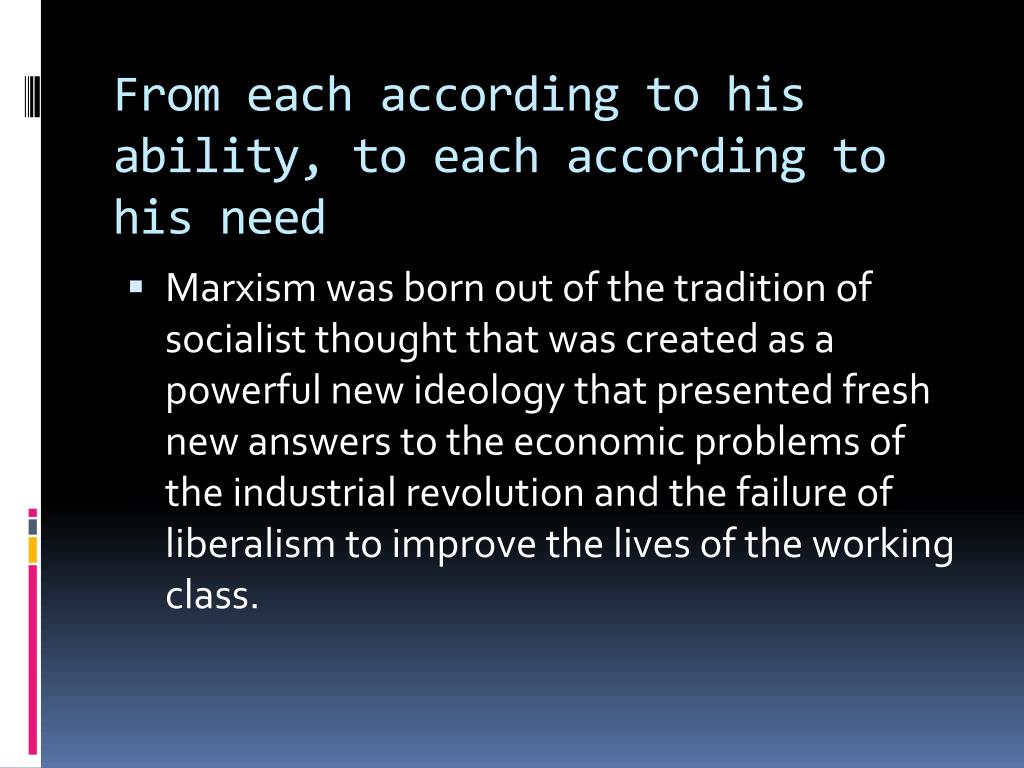 From each according to his ability, to each according to his need

▪ Marxism was born out of the tradition of socialist thought that was created as a powerful new ideology that presented fresh new answers to the economic problems of the industrial revolution and the failure of liberalism to improve the lives of the working class.